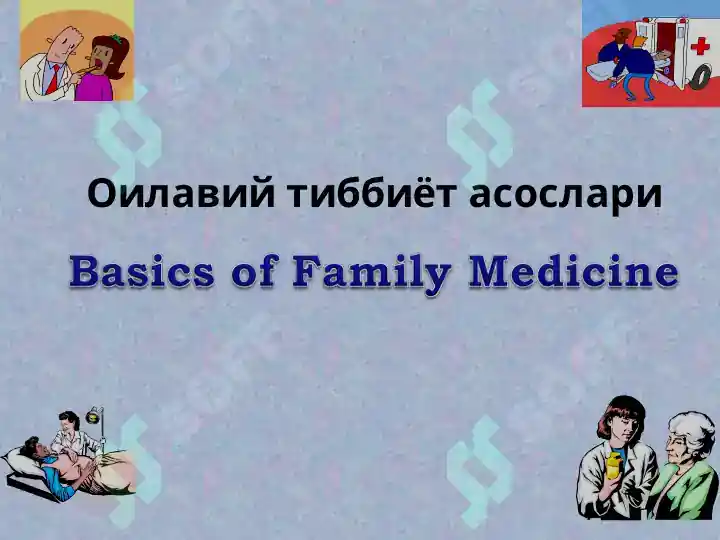 Оилавий тиббиёт асослари

Basics of Family Medicine